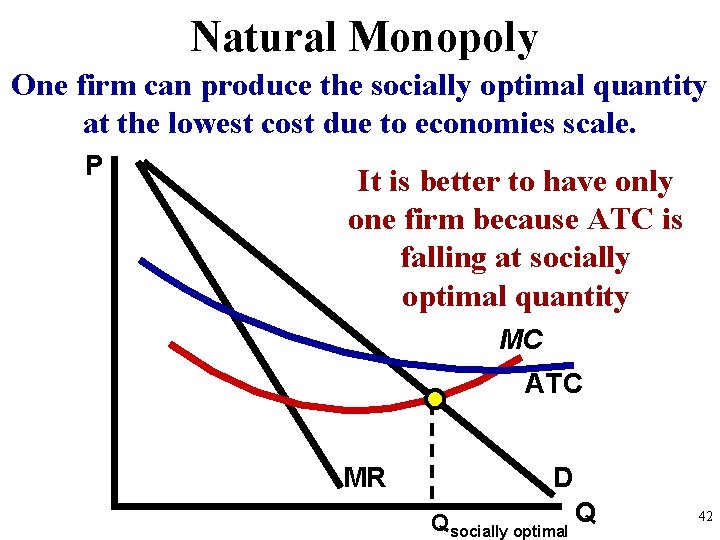 Natural Monopoly

One firm can produce the socially optimal quantity at the lowest cost due to economies scale.

P

It is better to have only one firm because ATC is falling at socially optimal quantity

MC

ATC

MR

D

Q

$Q_{\text{socially optimal}}$

42